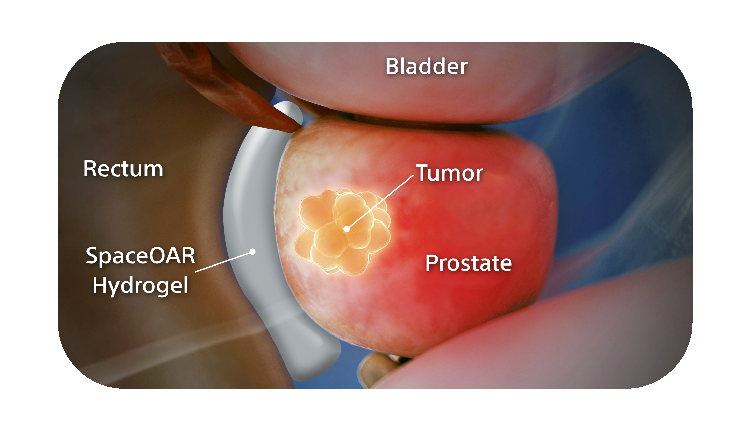 Bladder

Rectum

Tumor

SpaceOAR Hydrogel

Prostate